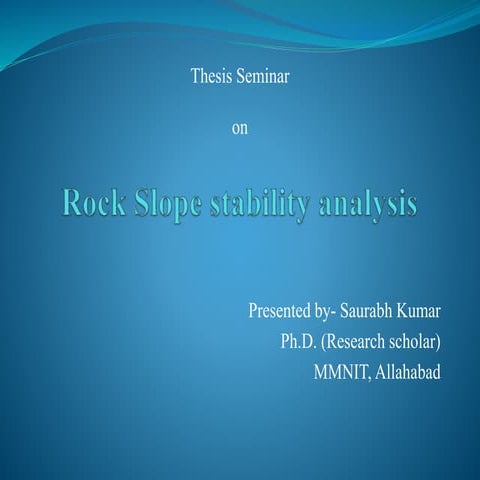 Thesis Seminar

on

Rock Slope stability analysis

Presented by- Saurabh Kumar
Ph.D. (Research scholar)
MMNIT, Allahabad